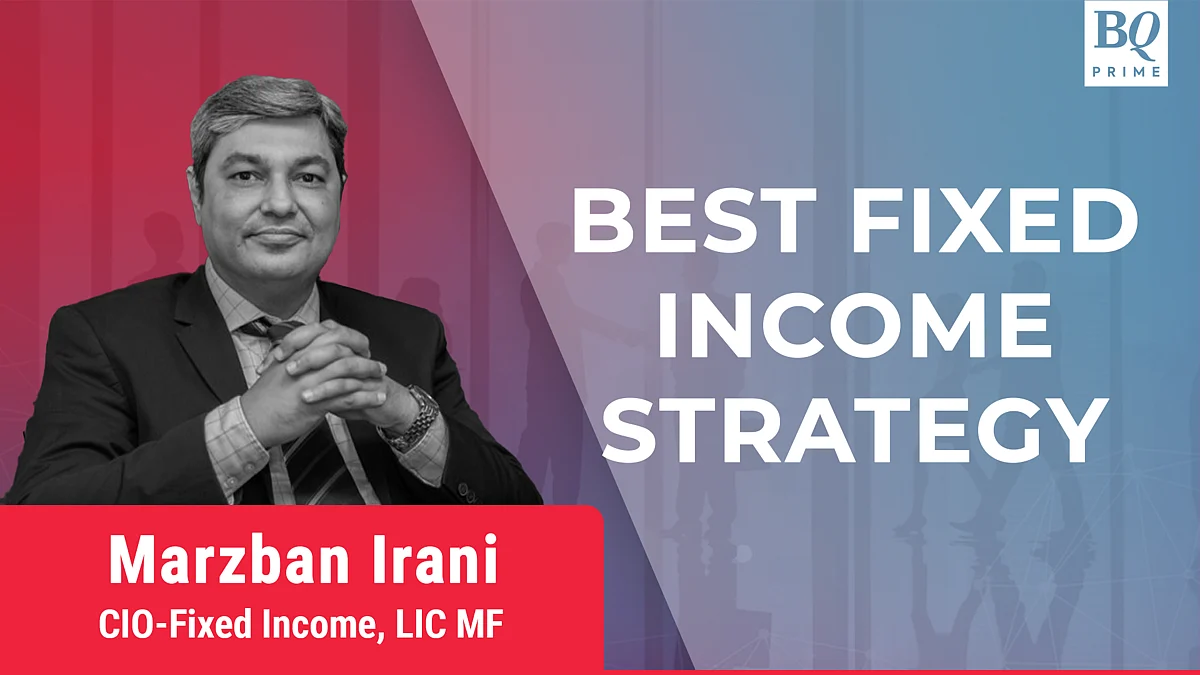 BQ
PRIME

BEST FIXED INCOME STRATEGY

Marzban Irani
CIO-Fixed Income, LIC MF